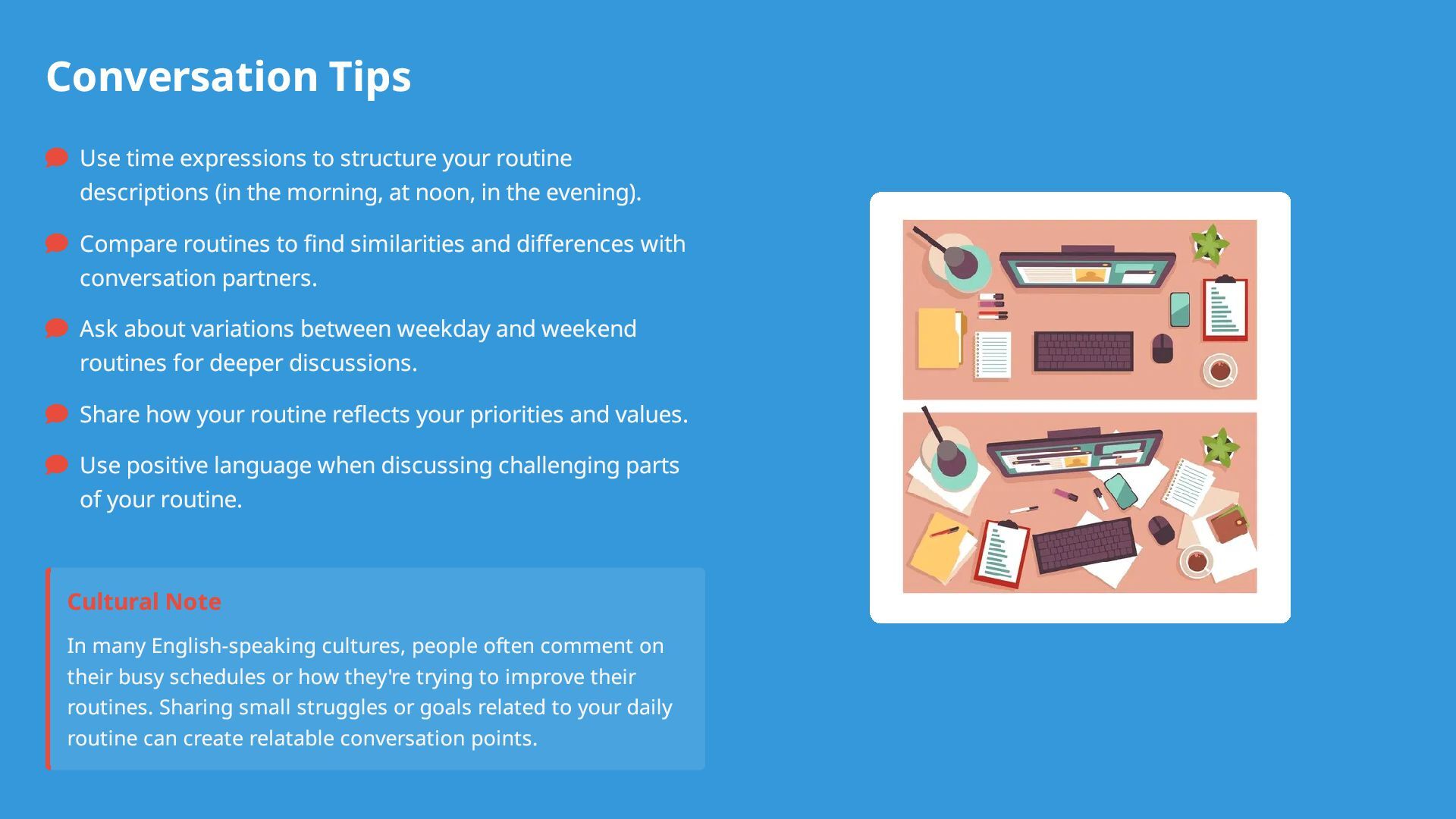 Conversation Tips

Use time expressions to structure your routine descriptions (in the morning, at noon, in the evening).

Compare routines to find similarities and differences with conversation partners.

Ask about variations between weekday and weekend routines for deeper discussions.

Share how your routine reflects your priorities and values.

Use positive language when discussing challenging parts of your routine.

Cultural Note

In many English-speaking cultures, people often comment on their busy schedules or how they're trying to improve their routines. Sharing small struggles or goals related to your daily routine can create relatable conversation points.